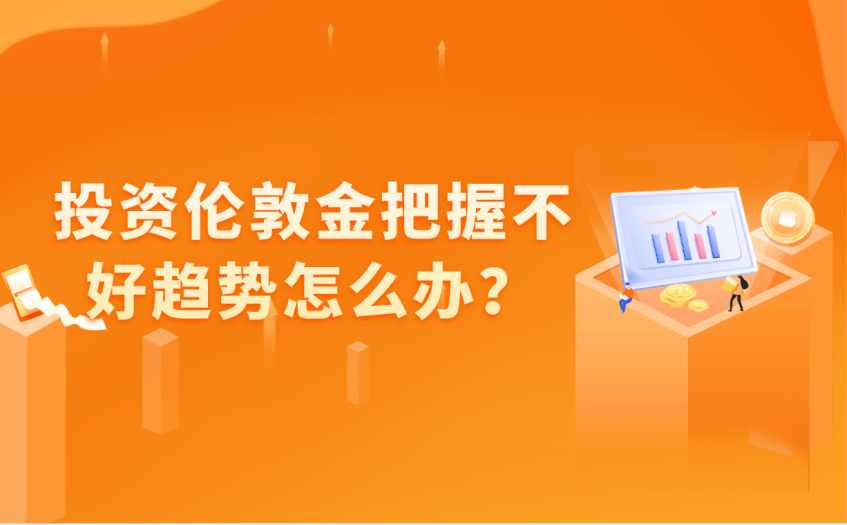 投资伦敦金把握不好趋势怎么办？